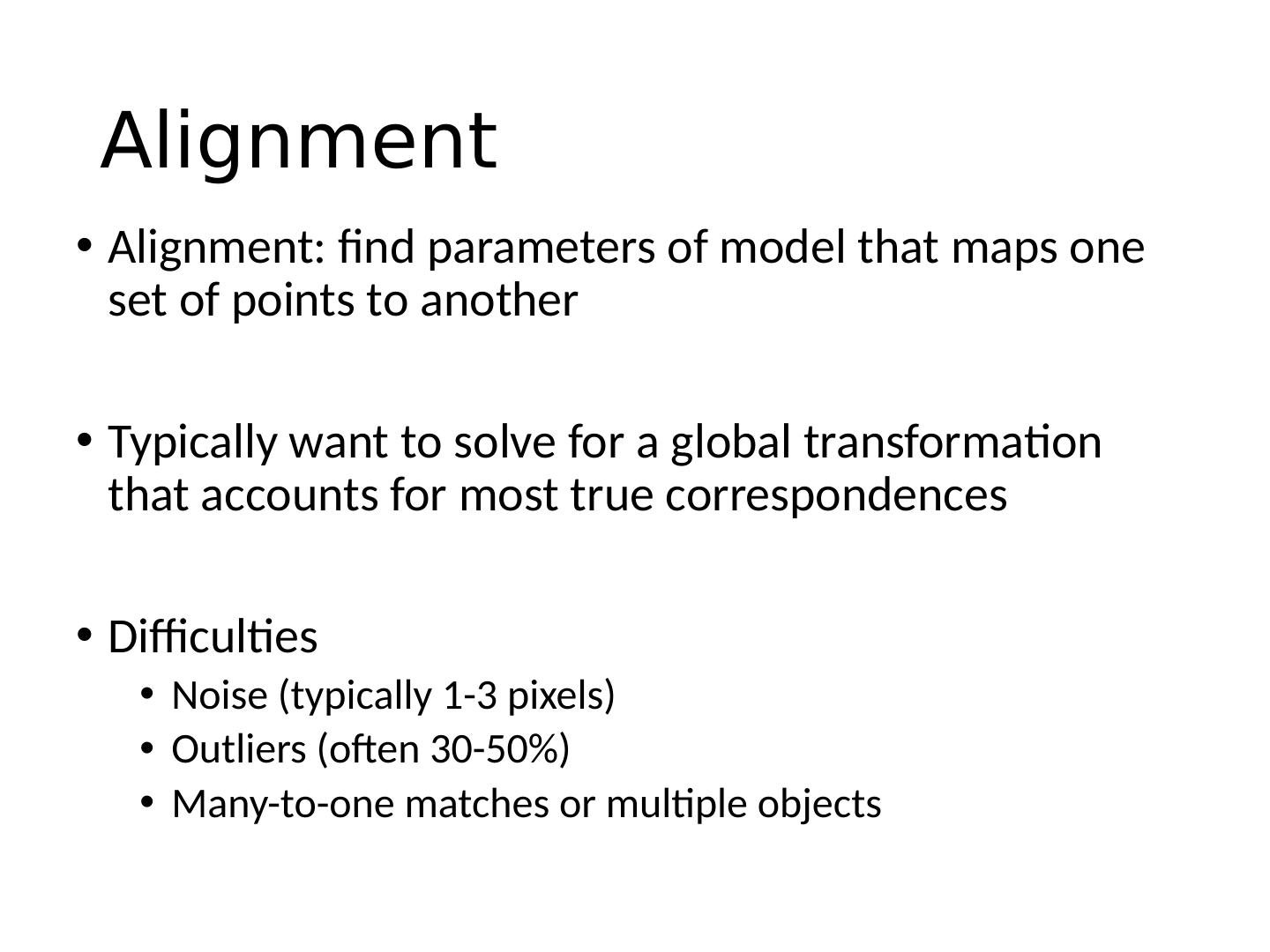 Alignment

• Alignment: find parameters of model that maps one set of points to another

• Typically want to solve for a global transformation that accounts for most true correspondences

• Difficulties
  • Noise (typically 1-3 pixels)
  • Outliers (often 30-50%)
  • Many-to-one matches or multiple objects